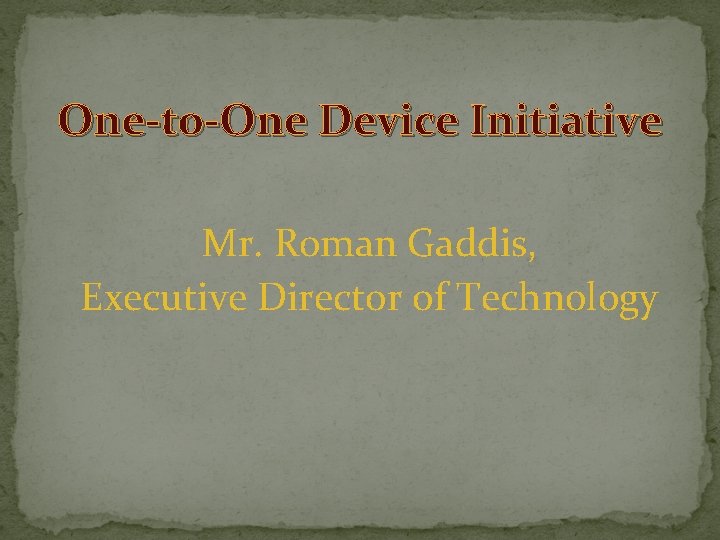 One-to-One Device Initiative

Mr. Roman Gaddis,
Executive Director of Technology